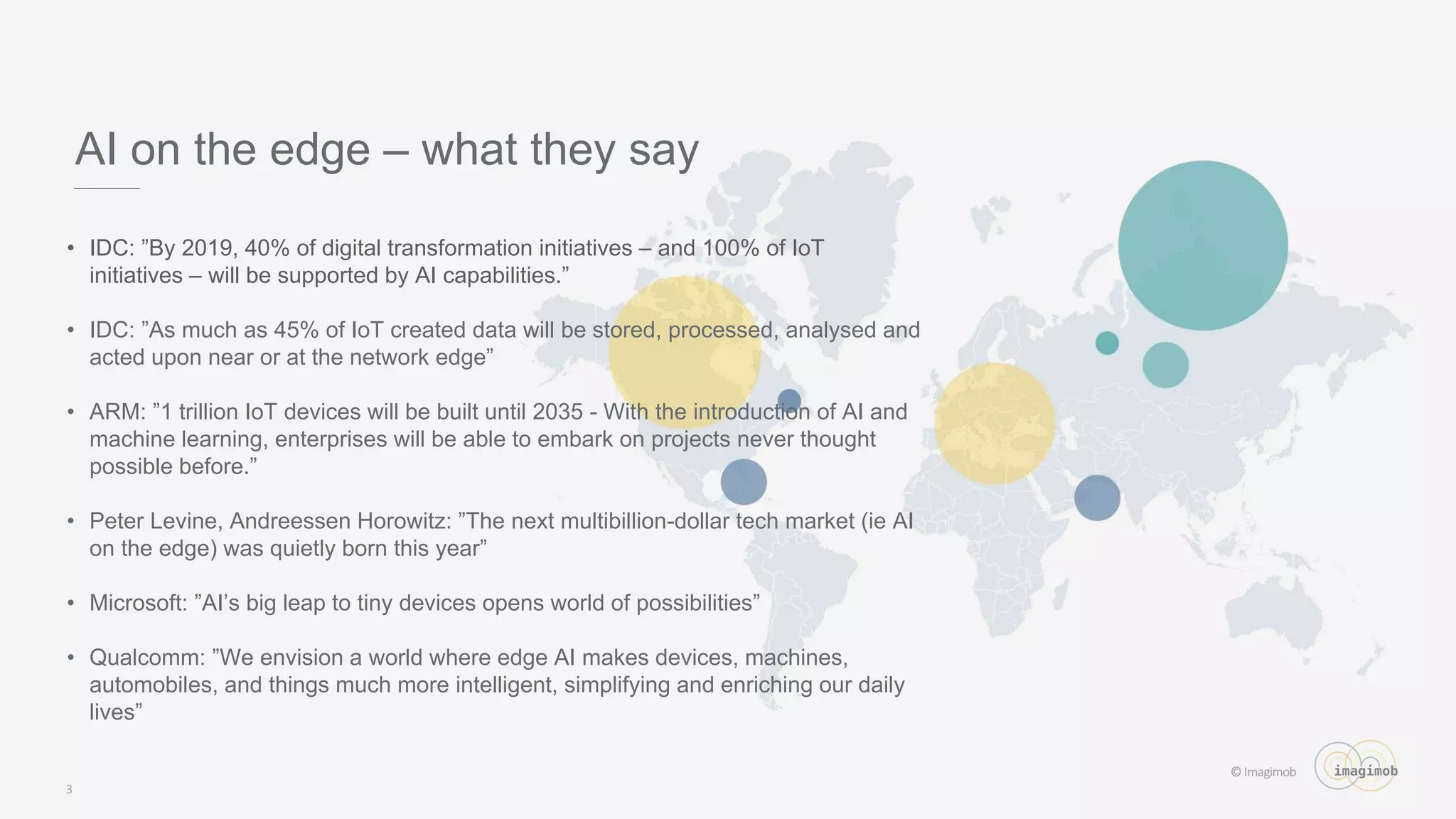 AI on the edge – what they say

• IDC: ”By 2019, 40% of digital transformation initiatives – and 100% of IoT initiatives – will be supported by AI capabilities.”

• IDC: ”As much as 45% of IoT created data will be stored, processed, analysed and acted upon near or at the network edge”

• ARM: ”1 trillion IoT devices will be built until 2035 - With the introduction of AI and machine learning, enterprises will be able to embark on projects never thought possible before.”

• Peter Levine, Andreessen Horowitz: ”The next multibillion-dollar tech market (ie AI on the edge) was quietly born this year”

• Microsoft: ”AI’s big leap to tiny devices opens world of possibilities”

• Qualcomm: ”We envision a world where edge AI makes devices, machines, automobiles, and things much more intelligent, simplifying and enriching our daily lives”

3

© Imagimob

imagimob